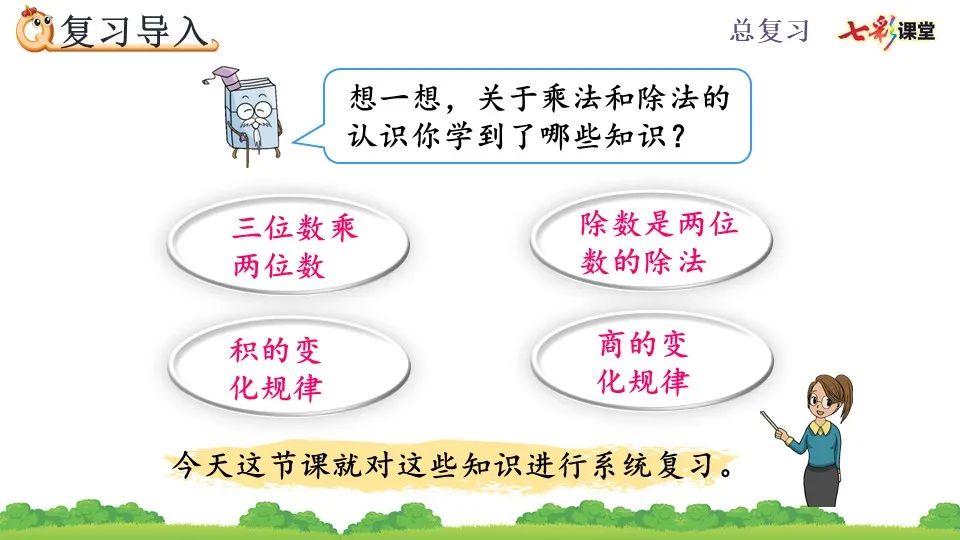 复习导入

总复习 七彩课堂

想一想，关于乘法和除法的认识你学到了哪些知识？

三位数乘两位数

除数是两位数的除法

积的变化规律

商的变化规律

今天这节课就对这些知识进行系统复习。